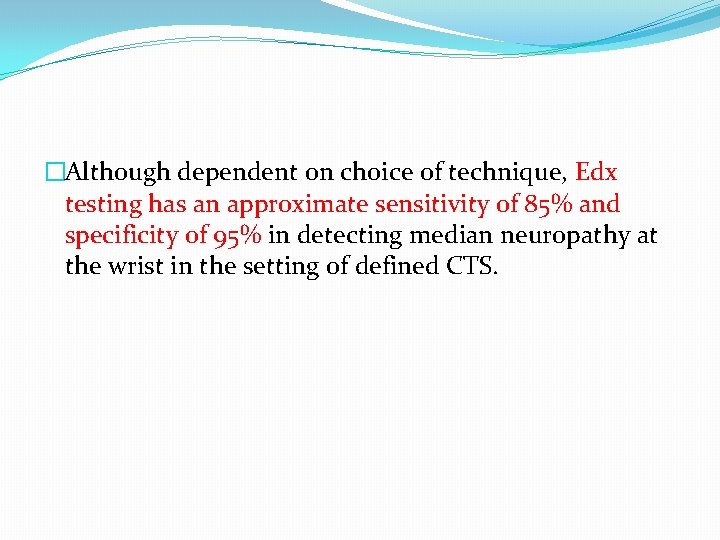 Although dependent on choice of technique, Edx testing has an approximate sensitivity of 85% and specificity of 95% in detecting median neuropathy at the wrist in the setting of defined CTS.